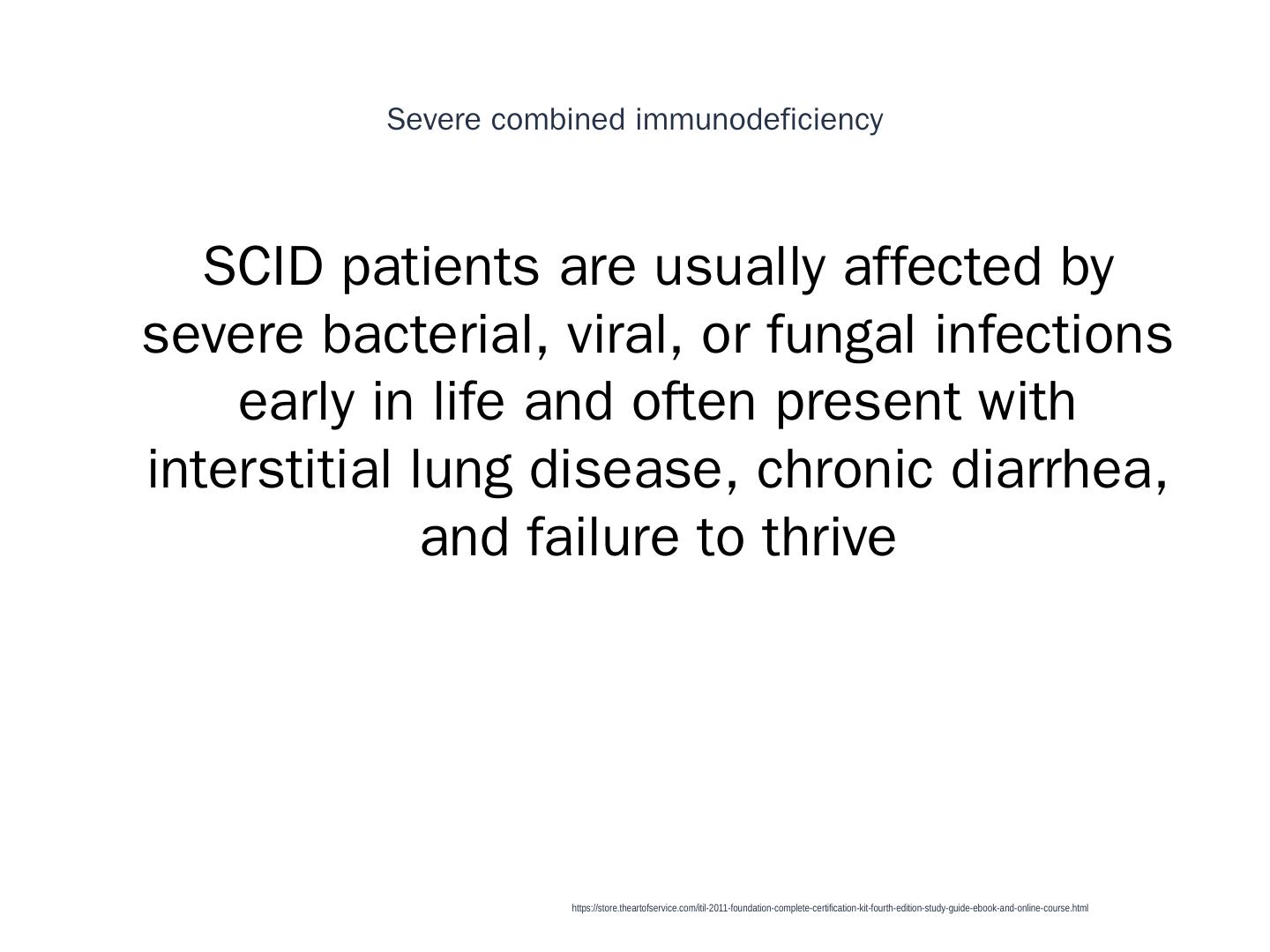 Severe combined immunodeficiency

SCID patients are usually affected by severe bacterial, viral, or fungal infections early in life and often present with interstitial lung disease, chronic diarrhea, and failure to thrive

https://store.theartofservice.com/itil-2011-foundation-complete-certification-kit-fourth-edition-study-guide-ebook-and-online-course.html